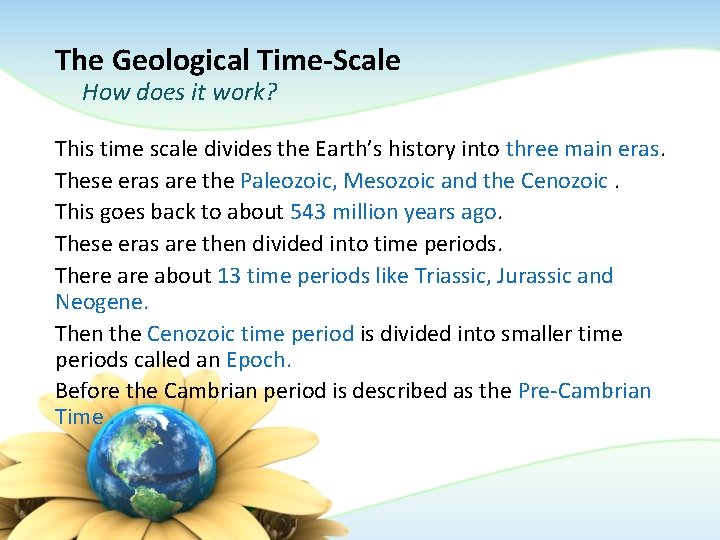 The Geological Time-Scale
How does it work?

This time scale divides the Earth's history into three main eras.

These eras are the Paleozoic, Mesozoic and the Cenozoic .

This goes back to about 543 million years ago.

These eras are then divided into time periods.

There are about 13 time periods like Triassic, Jurassic and Neogene.

Then the Cenozoic time period is divided into smaller time periods called an Epoch.

Before the Cambrian period is described as the Pre-Cambrian Time.